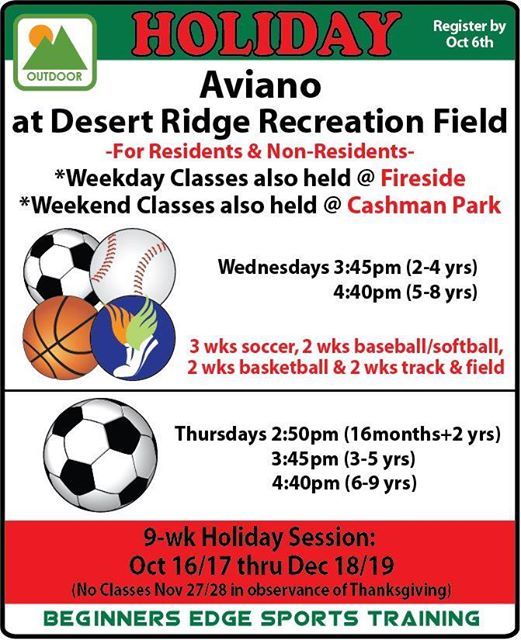 OUTDOOR

HOLIDAY

Register by Oct 6th

Aviano
at Desert Ridge Recreation Field

-For Residents & Non-Residents-

*Weekday Classes also held @ Fireside
*Weekend Classes also held @ Cashman Park

Wednesdays 3:45pm (2-4 yrs)
4:40pm (5-8 yrs)

3 wks soccer, 2 wks baseball/softball, 2 wks basketball & 2 wks track & field

Thursdays 2:50pm (16months+2 yrs)
3:45pm (3-5 yrs)
4:40pm (6-9 yrs)

9-wk Holiday Session:
Oct 16/17 thru Dec 18/19
(No Classes Nov 27/28 in observance of Thanksgiving)

BEGINNERS EDGE SPORTS TRAINING